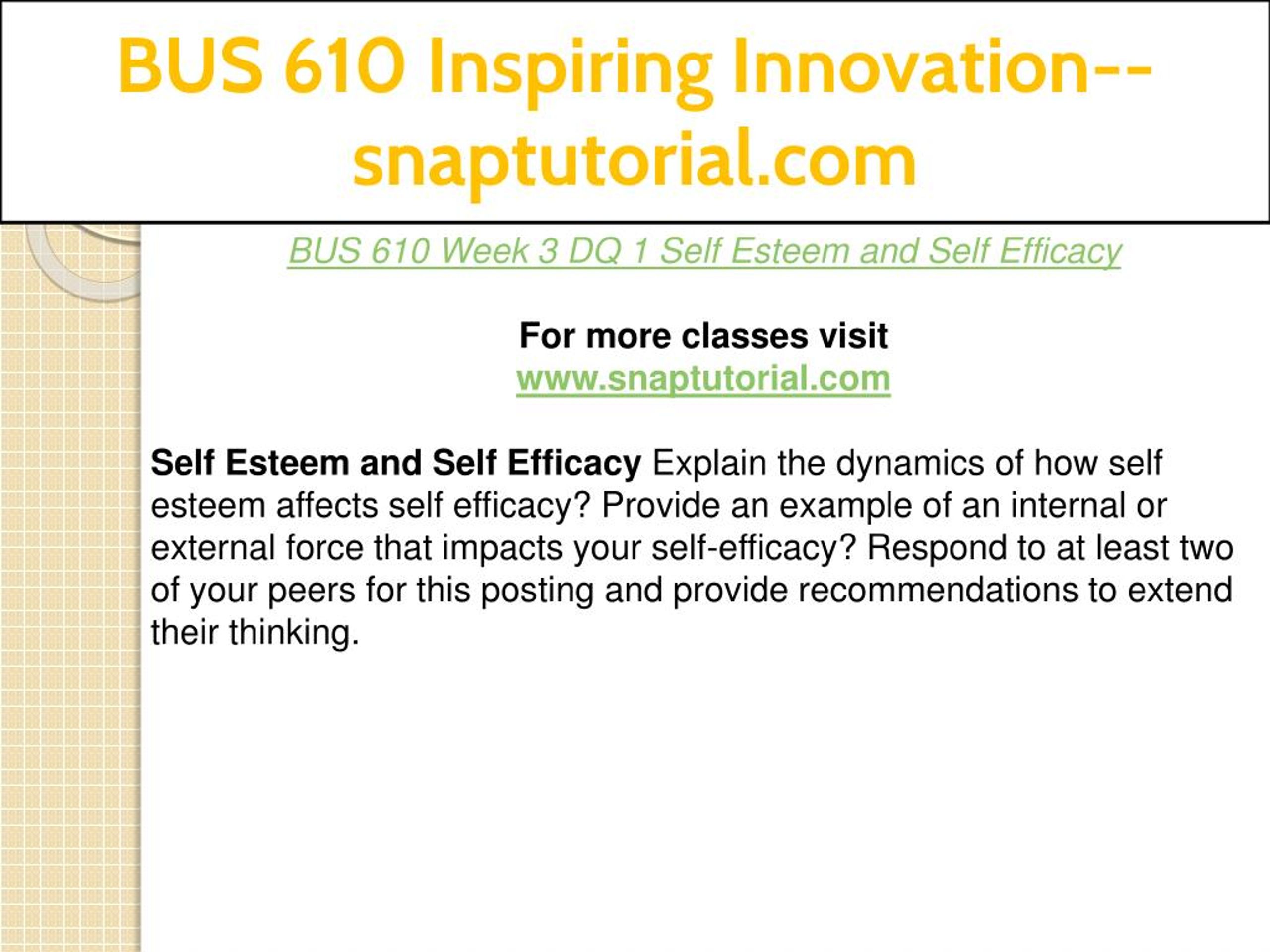 BUS 610 Inspiring Innovation--snaptutorial.com

BUS 610 Week 3 DQ 1 Self Esteem and Self Efficacy

For more classes visit
www.snaptutorial.com

Self Esteem and Self Efficacy Explain the dynamics of how self esteem affects self efficacy? Provide an example of an internal or external force that impacts your self-efficacy? Respond to at least two of your peers for this posting and provide recommendations to extend their thinking.